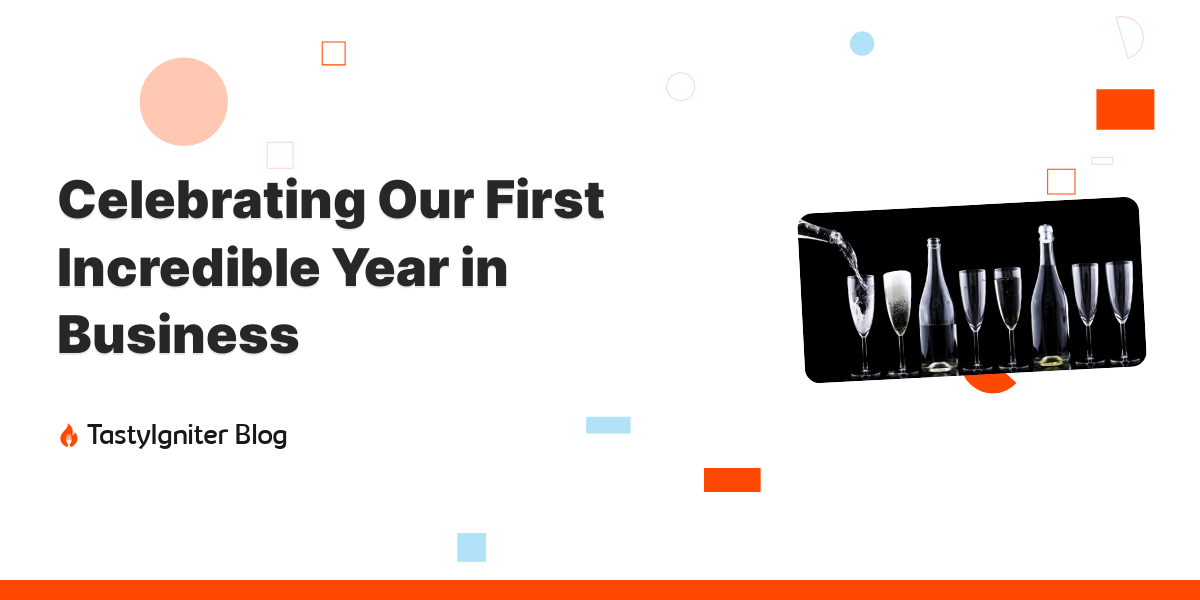 Celebrating Our First Incredible Year in Business

TastyIgniter Blog